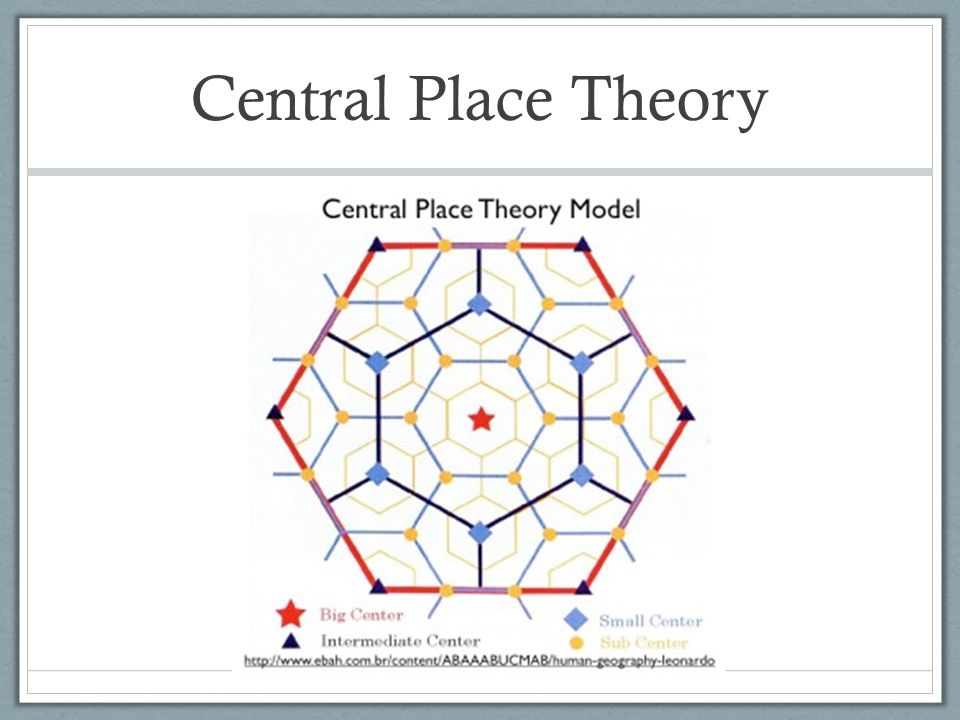 Central Place Theory

Central Place Theory Model

Big Center
Intermediate Center
Small Center
Sub Center

http://www.ebah.com.br/content/ABAAABUCMAB/human-geography-leonardo